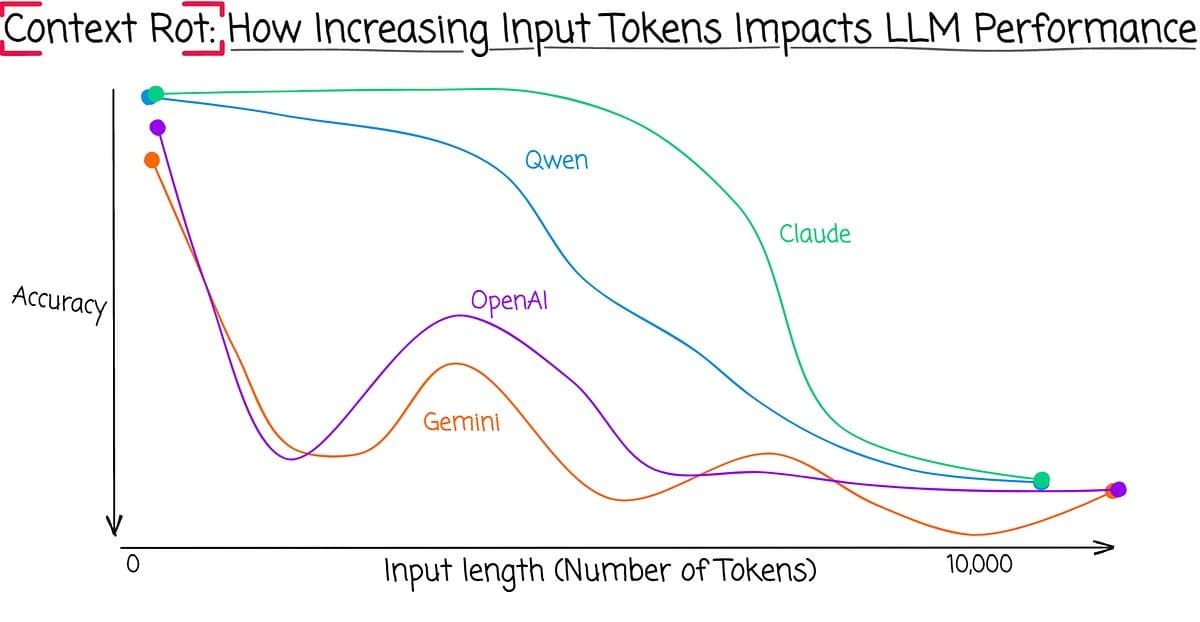 Context Rot: How Increasing Input Tokens Impacts LLM Performance

Qwen

Claude

Accuracy

OpenAI

Gemini

0

Input length (Number of Tokens)

10,000